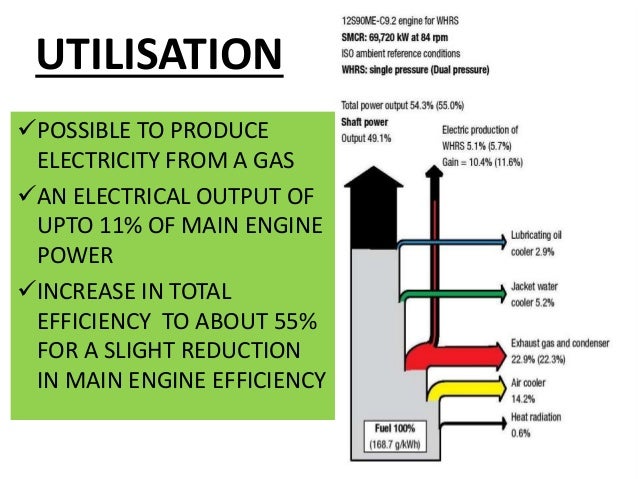 UTILISATION

✓POSSIBLE TO PRODUCE ELECTRICITY FROM A GAS
✓AN ELECTRICAL OUTPUT OF UPTO 11% OF MAIN ENGINE POWER
✓INCREASE IN TOTAL EFFICIENCY TO ABOUT 55% FOR A SLIGHT REDUCTION IN MAIN ENGINE EFFICIENCY

12S90ME-C9.2 engine for WHRS
SMCR: 69,720 kW at 84 rpm
ISO ambient reference conditions
WHRS: single pressure (Dual pressure)

Total power output 54.3% (55.0%)
Shaft power
Output 49.1%

Electric production of WHRS 5.1% (5.7%)
Gain = 10.4% (11.6%)

Lubricating oil cooler 2.9%

Jacket water cooler 5.2%

Exhaust gas and condenser 22.9% (22.3%)

Air cooler 14.2%

Heat radiation 0.6%

Fuel 100%
(168.7 g/kWh)